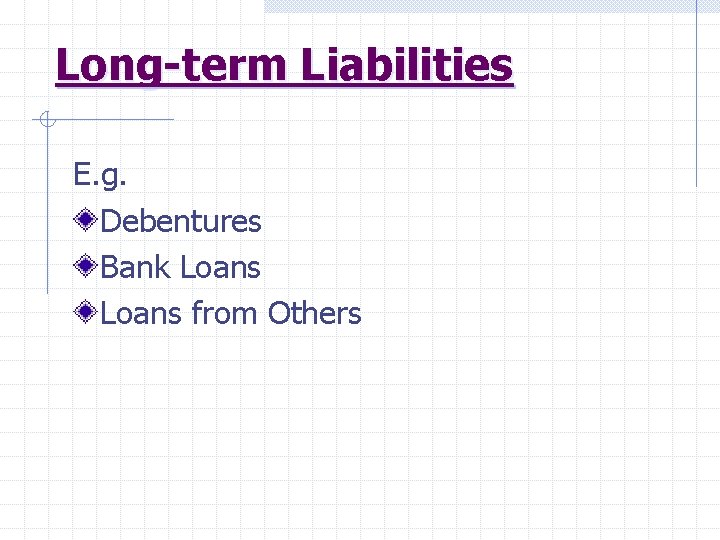 Long-term Liabilities

E.g.

Debentures

Bank Loans

Loans from Others